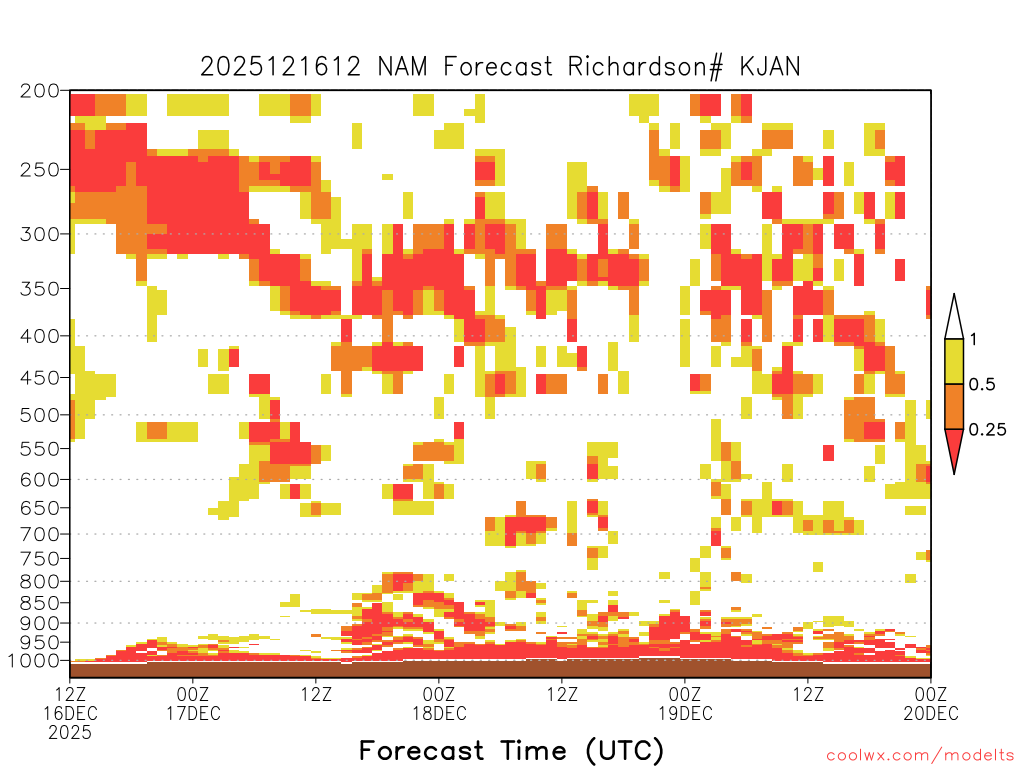 2025121612 NAM Forecast Richardson# KJAN

200
250
300
350
400
450
500
550
600
650
700
750
800
850
900
950
1000

1
0.5
0.25

12Z 16DEC 2025
00Z 17DEC
12Z
00Z 18DEC
12Z
00Z 19DEC
12Z
00Z 20DEC

Forecast Time (UTC)

coolwx.com/modelts